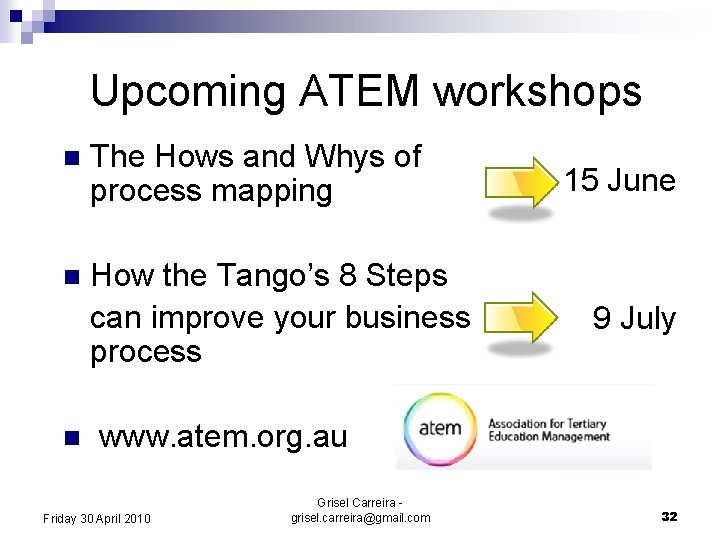 Upcoming ATEM workshops

The Hows and Whys of process mapping

15 June

How the Tango's 8 Steps can improve your business process

9 July

www.atem.org.au

atem

Association for Tertiary Education Management

Friday 30 April 2010

Grisel Carreira - grisel.carreira@gmail.com

32